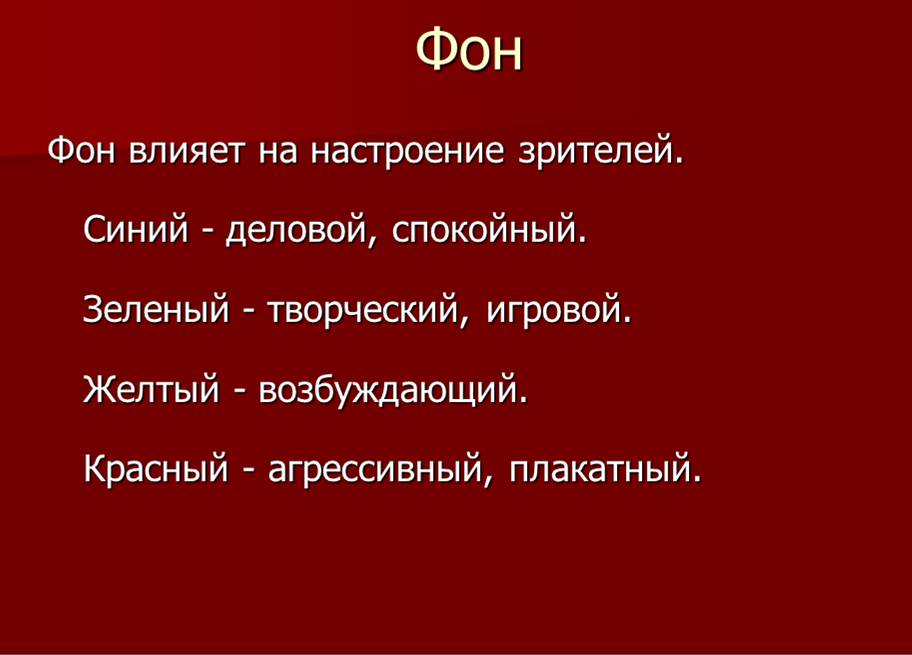 Фон

Фон влияет на настроение зрителей.

Синий - деловой, спокойный.

Зеленый - творческий, игровой.

Желтый - возбуждающий.

Красный - агрессивный, плакатный.